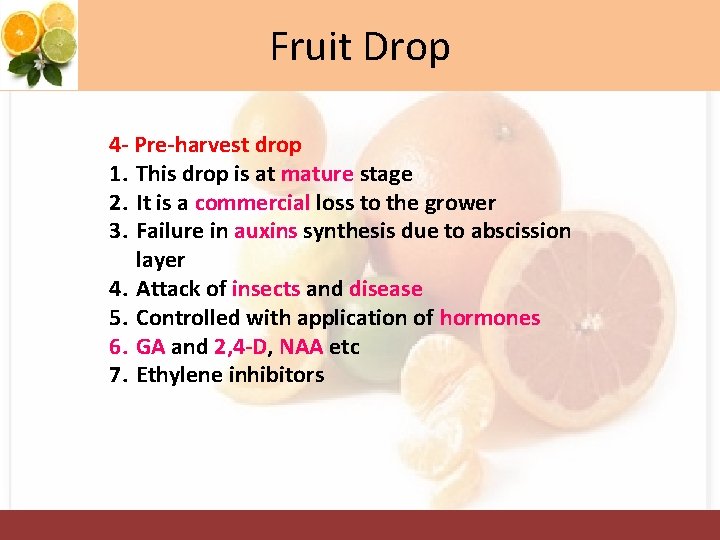 Fruit Drop

4- Pre-harvest drop
1. This drop is at mature stage
2. It is a commercial loss to the grower
3. Failure in auxins synthesis due to abscission layer
4. Attack of insects and disease
5. Controlled with application of hormones
6. GA and 2,4-D, NAA etc
7. Ethylene inhibitors